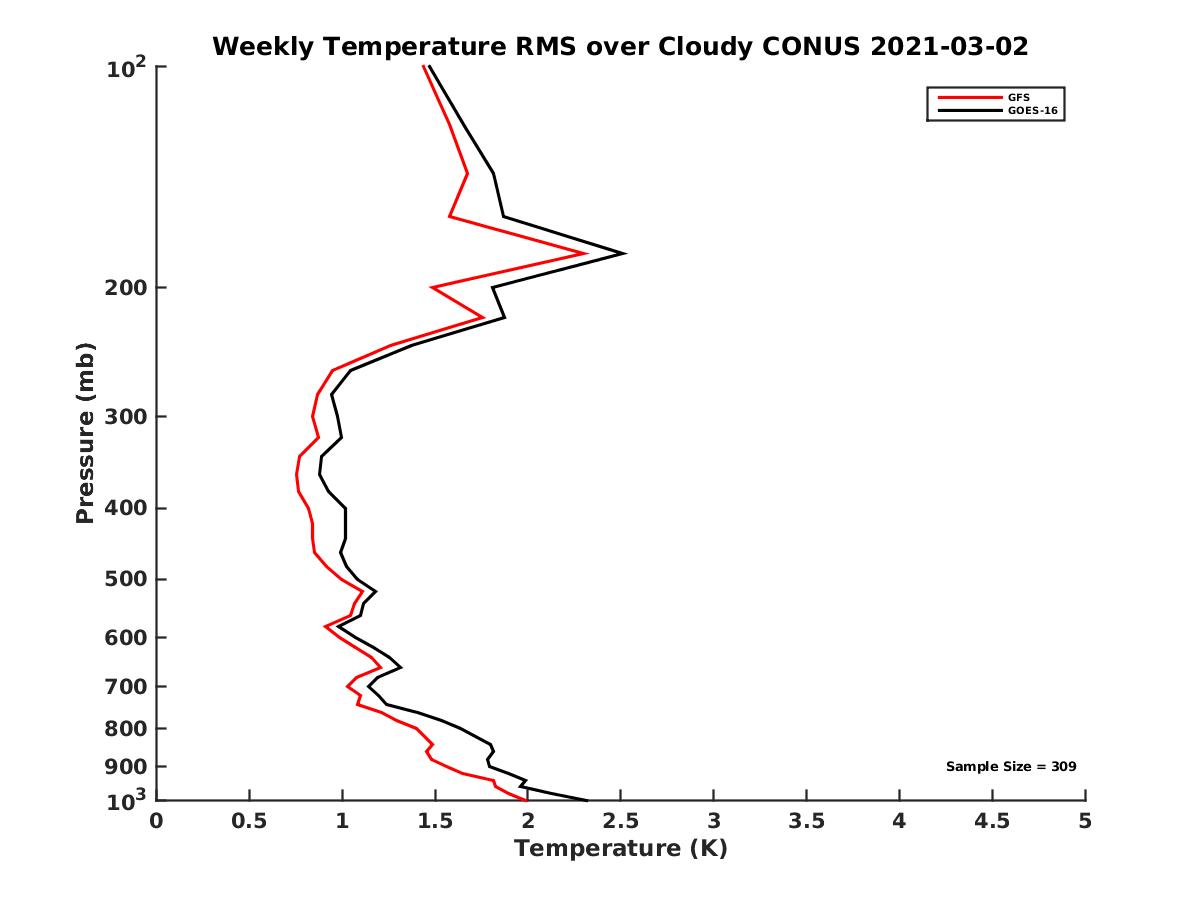 Weekly Temperature RMS over Cloudy CONUS 2021-03-02

GFS
GOES-16

Pressure (mb)

$10^2$
200
300
400
500
600
700
800
900
$10^3$

Sample Size = 309

0
0.5
1
1.5
2
2.5
3
3.5
4
4.5
5

Temperature (K)